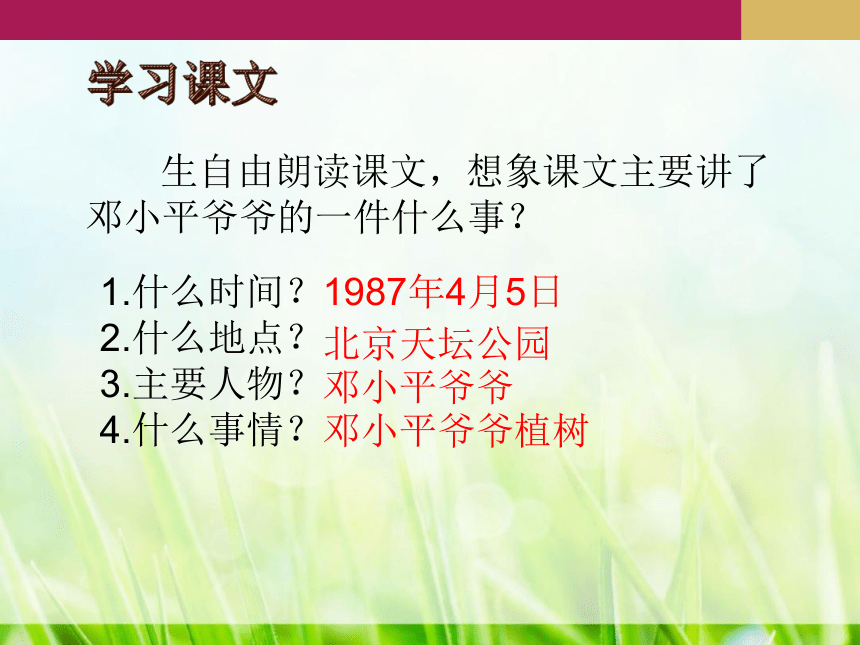 学习课文

生自由朗读课文，想象课文主要讲了邓小平爷爷的一件什么事？

1.什么时间？1987年4月5日
2.什么地点？北京天坛公园
3.主要人物？邓小平爷爷
4.什么事情？邓小平爷爷植树